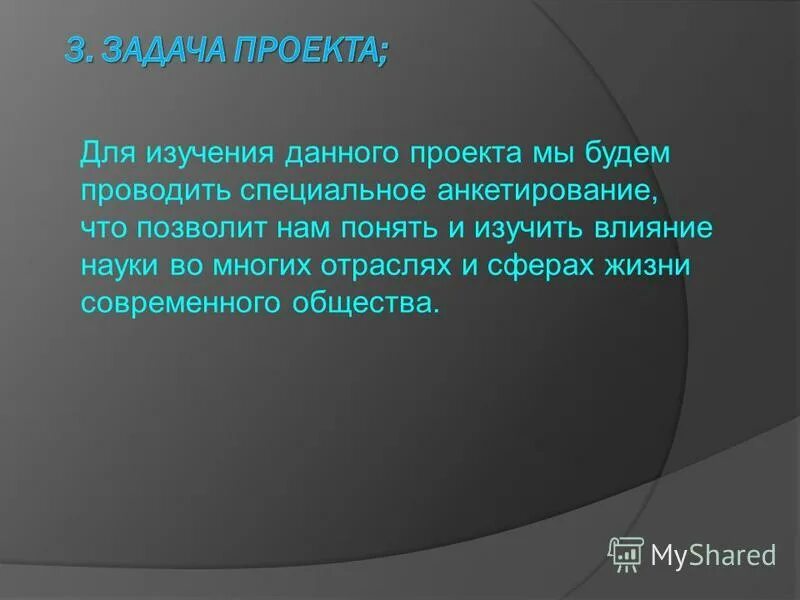 3. ЗАДАЧА ПРОЕКТА;

Для изучения данного проекта мы будем проводить специальное анкетирование, что позволит нам понять и изучить влияние науки во многих отраслях и сферах жизни современного общества.

MyShared